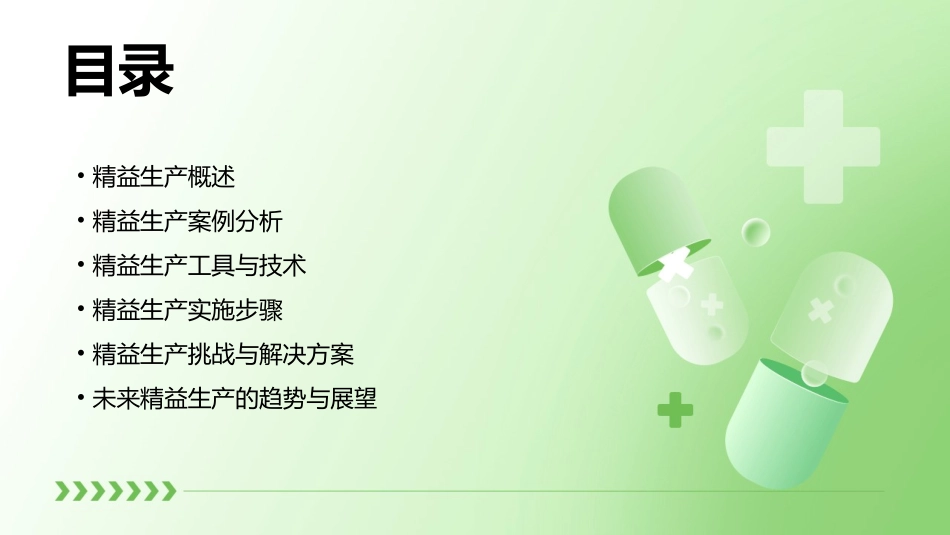 目录

• 精益生产概述
• 精益生产案例分析
• 精益生产工具与技术
• 精益生产实施步骤
• 精益生产挑战与解决方案
• 未来精益生产的趋势与展望